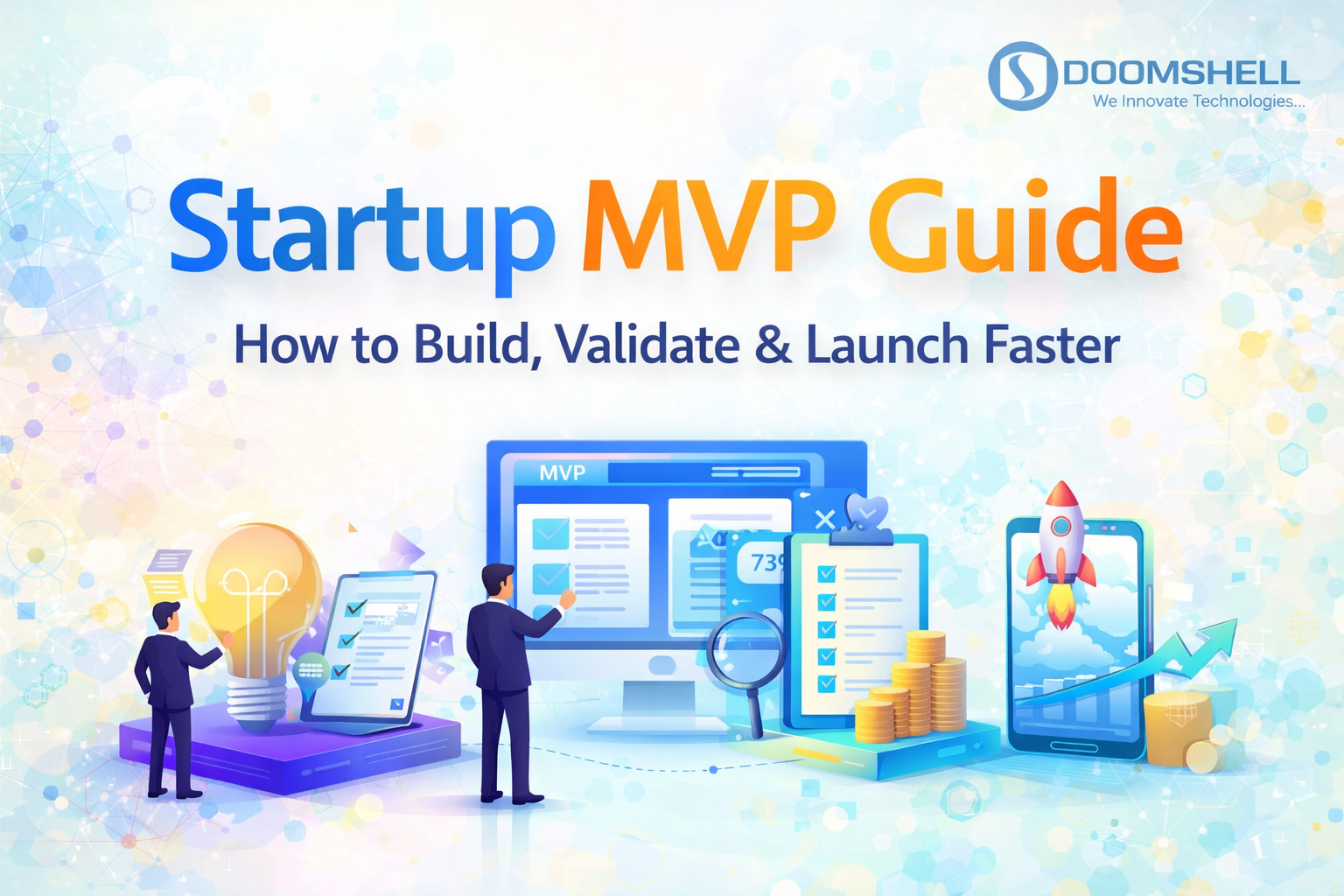 DOOMSHELL
We Innovate Technologies...

Startup MVP Guide

How to Build, Validate & Launch Faster

MVP

73